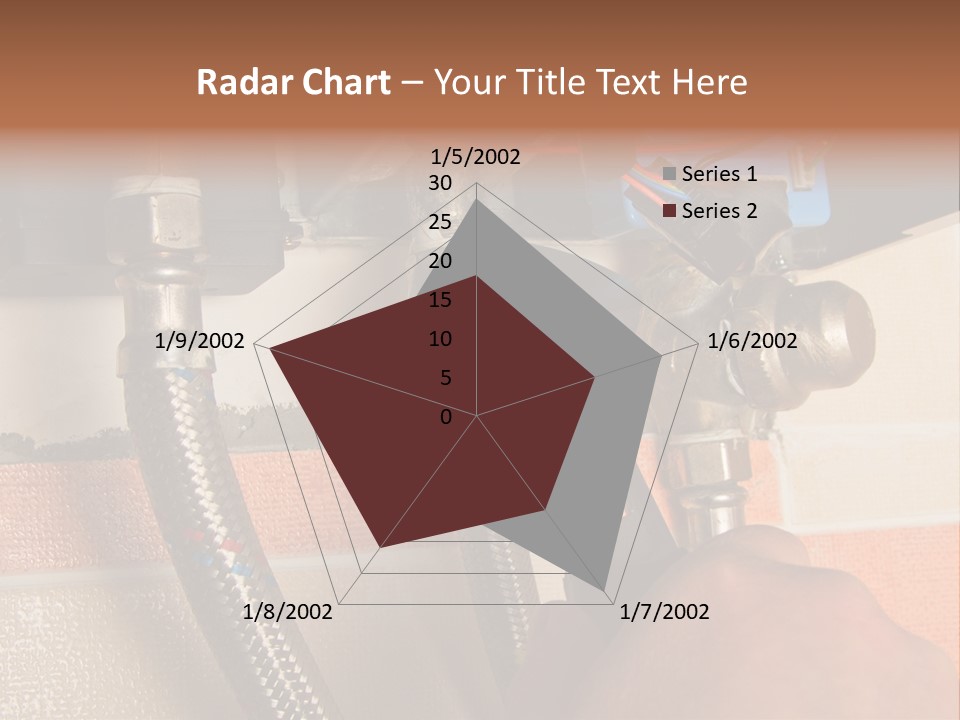 Radar Chart – Your Title Text Here

1/5/2002
30
25
20
15
10
5
0
1/6/2002
1/7/2002
1/8/2002
1/9/2002

Series 1
Series 2